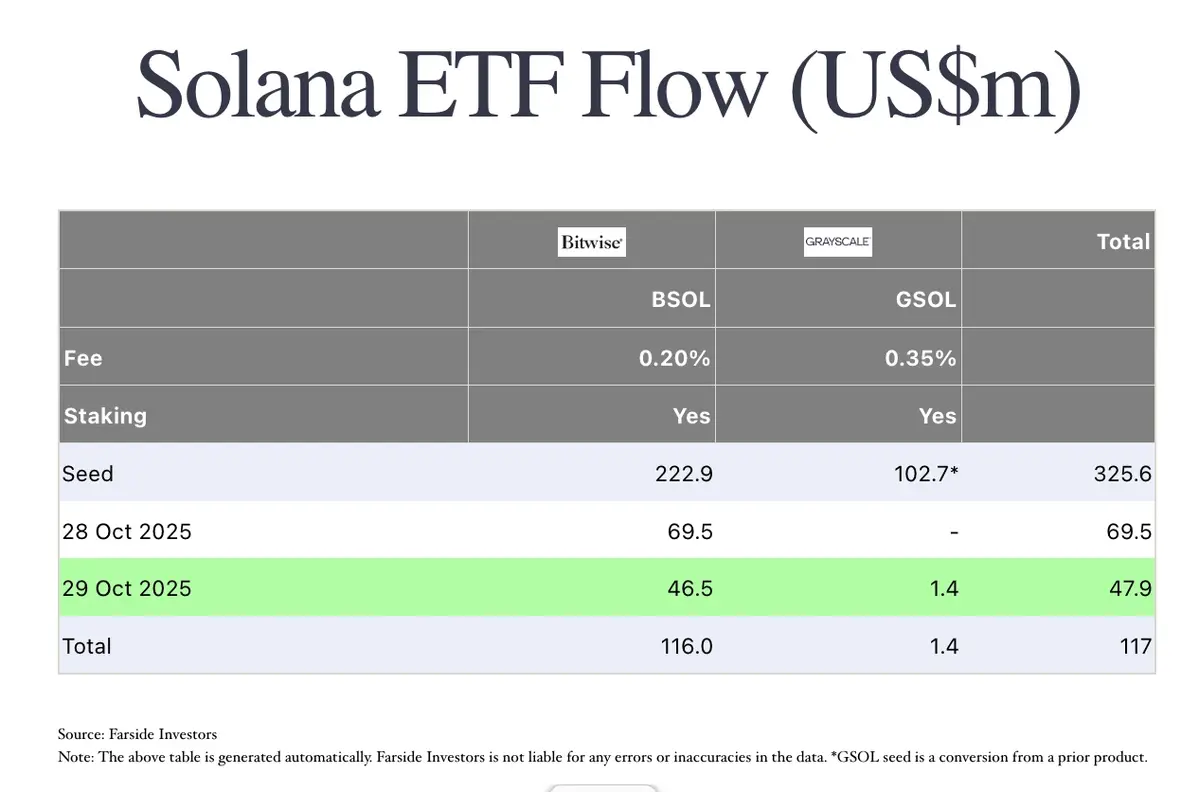 Solana ETF Flow (US$m)

| | Bitwise | GRAYSCALE | Total |
|---|---|---|---|
| | BSOL | GSOL | |
| Fee | 0.20% | 0.35% | |
| Staking | Yes | Yes | |
| Seed | 222.9 | 102.7* | 325.6 |
| 28 Oct 2025 | 69.5 | - | 69.5 |
| 29 Oct 2025 | 46.5 | 1.4 | 47.9 |
| Total | 116.0 | 1.4 | 117 |

Source: Farside Investors
Note: The above table is generated automatically. Farside Investors is not liable for any errors or inaccuracies in the data. *GSOL seed is a conversion from a prior product.